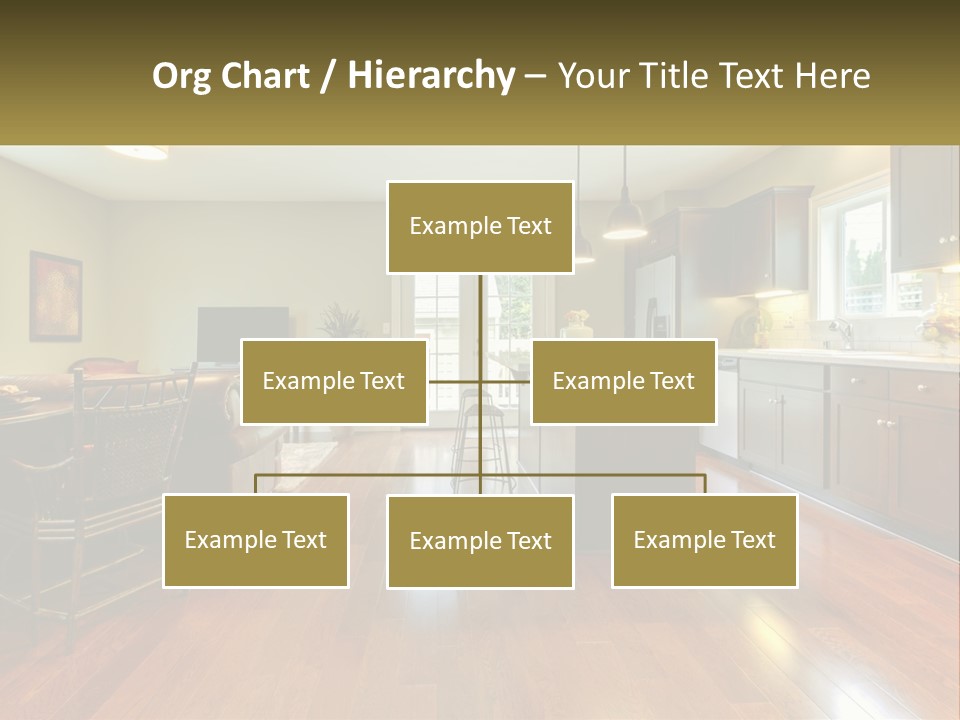 Org Chart / Hierarchy – Your Title Text Here

Example Text

Example Text

Example Text

Example Text

Example Text

Example Text